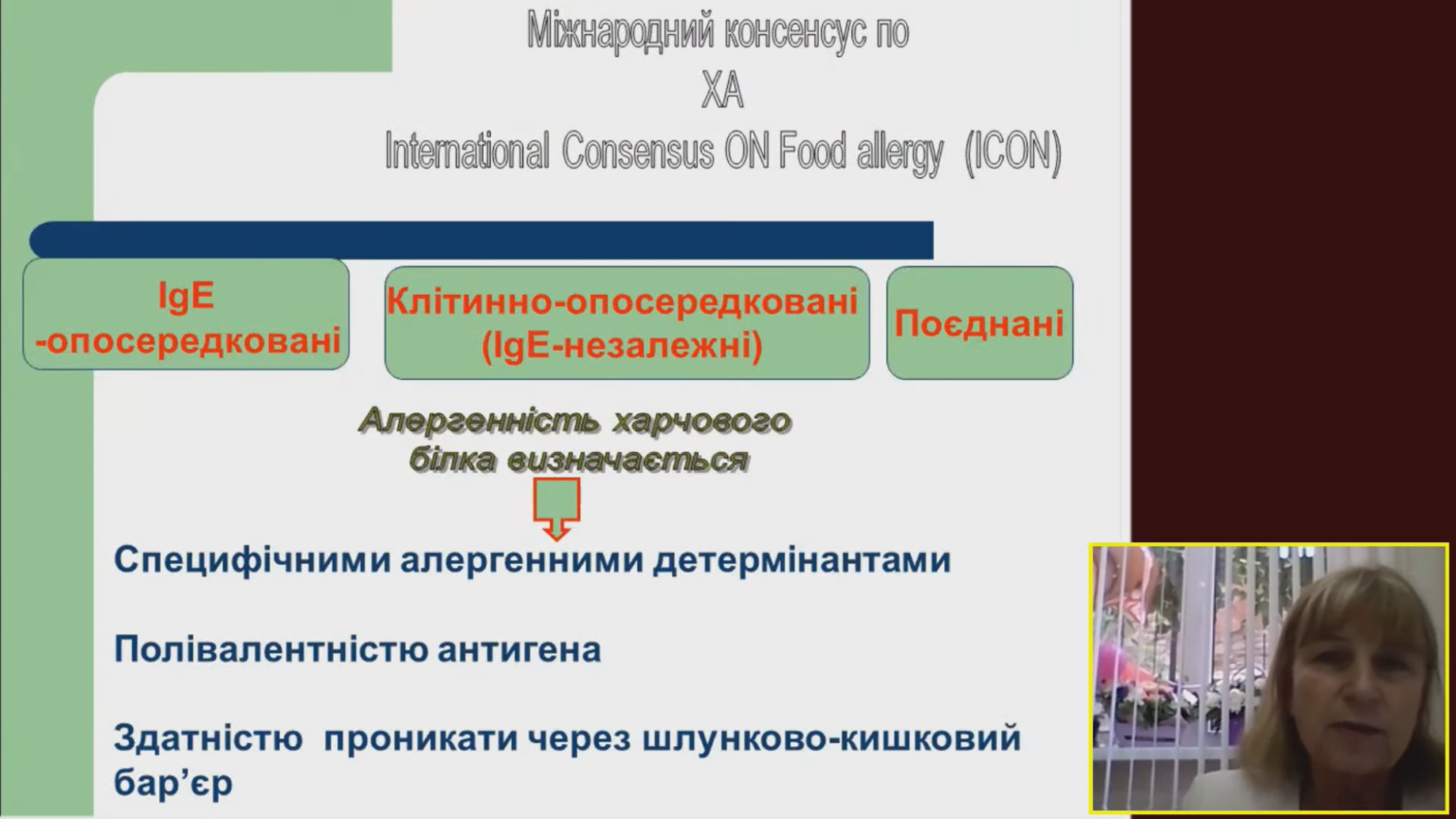 Міжнародний консенсус по
ХА
International Consensus ON Food allergy (ICON)

IgE
-опосередковані

Клітинно-опосередковані
(IgE-незалежні)

Поєднані

Алергенність харчового
білка визначається

Специфічними алергенними детермінантами

Полівалентністю антигена

Здатністю проникати через шлунково-кишковий бар'єр